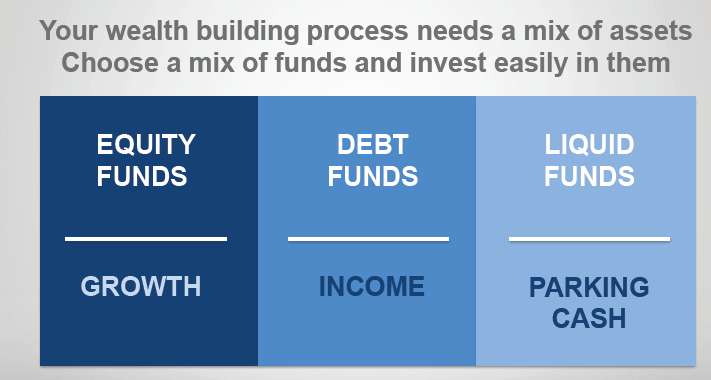 Your wealth building process needs a mix of assets
Choose a mix of funds and invest easily in them

EQUITY FUNDS

GROWTH

DEBT FUNDS

INCOME

LIQUID FUNDS

PARKING CASH